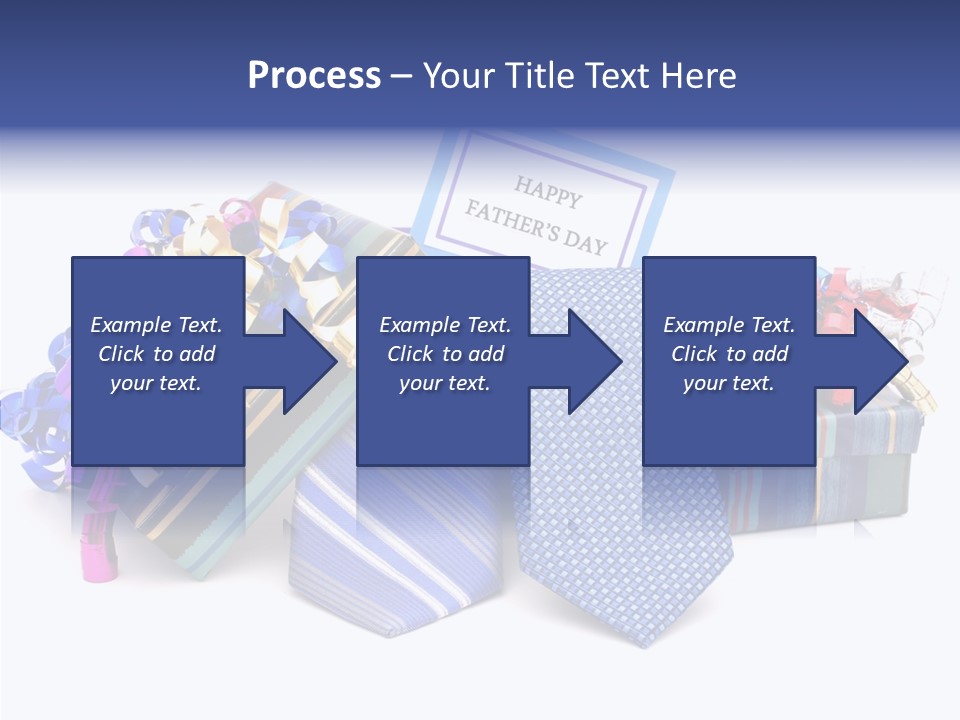 Process – Your Title Text Here

HAPPY FATHER'S DAY

Example Text. Click to add your text.

Example Text. Click to add your text.

Example Text. Click to add your text.